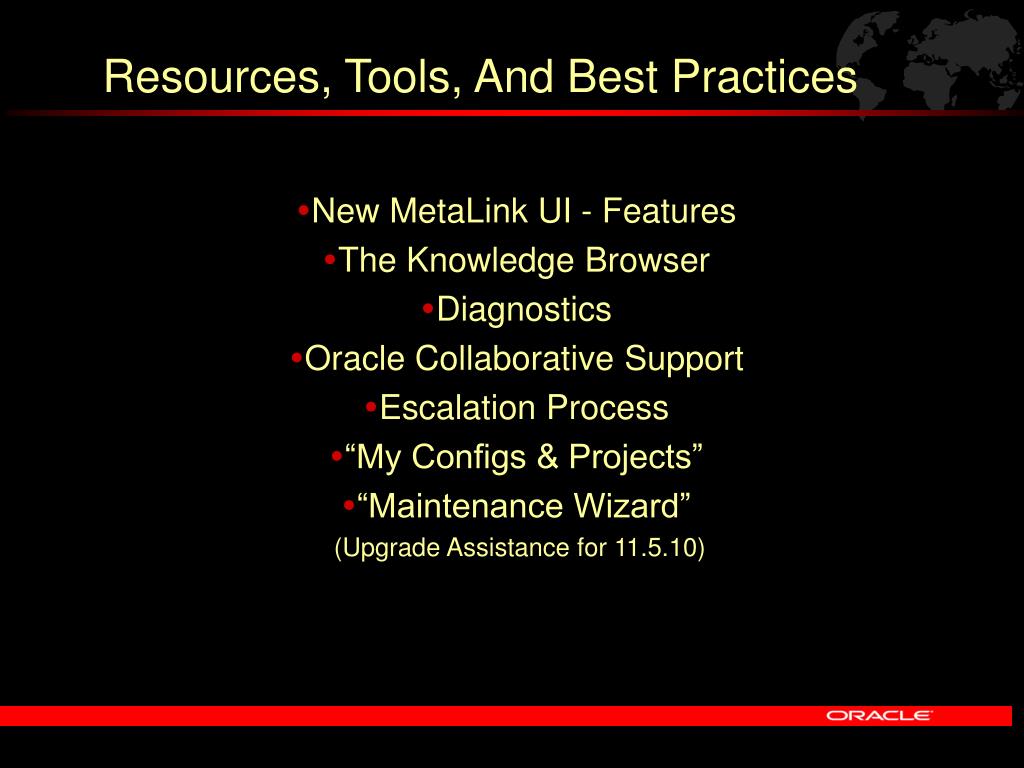 Resources, Tools, And Best Practices

•New MetaLink UI - Features
•The Knowledge Browser
•Diagnostics
•Oracle Collaborative Support
•Escalation Process
•“My Configs & Projects”
•“Maintenance Wizard”
(Upgrade Assistance for 11.5.10)

ORACLE